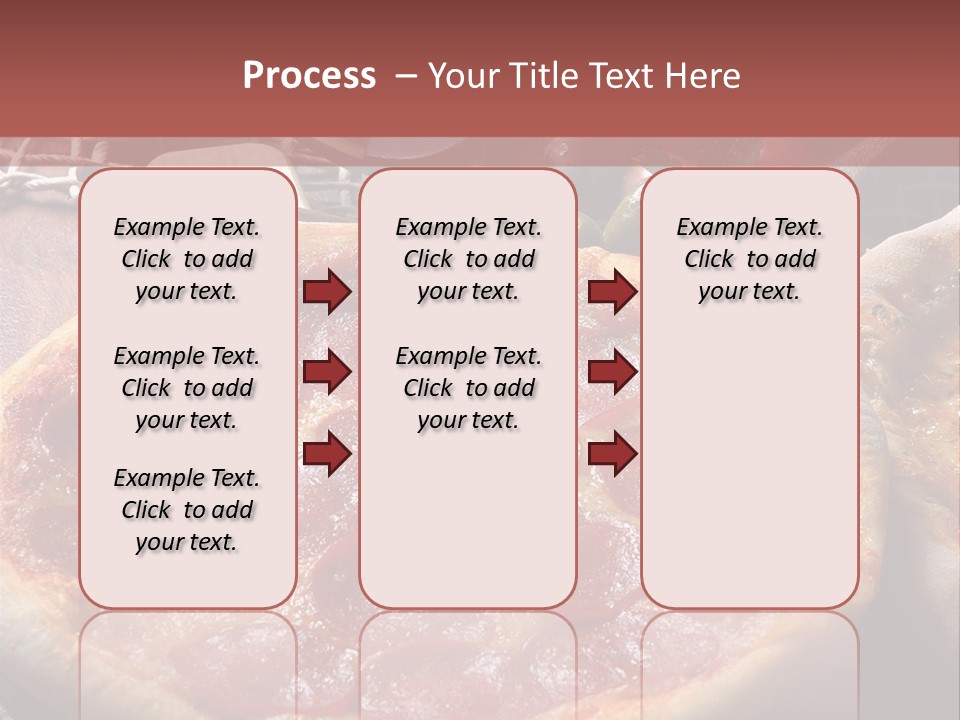 Process – Your Title Text Here

Example Text. Click to add your text.

Example Text. Click to add your text.

Example Text. Click to add your text.

Example Text. Click to add your text.

Example Text. Click to add your text.

Example Text. Click to add your text.